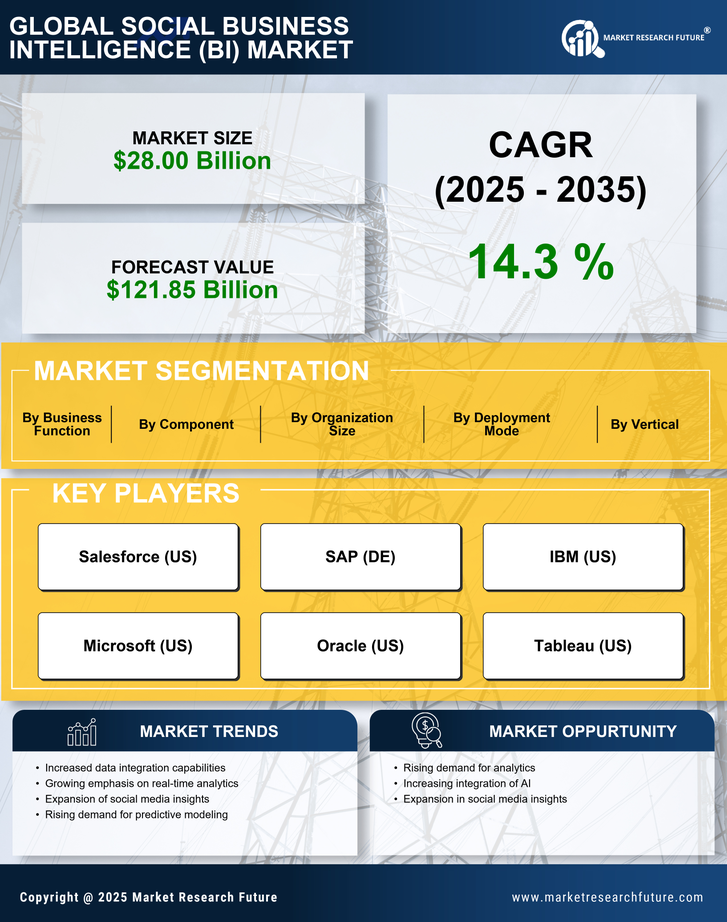 GLOBAL SOCIAL BUSINESS INTELLIGENCE (BI) MARKET

MARKET RESEARCH FUTURE®

MARKET SIZE
$28.00 Billion

FORECAST VALUE
$121.85 Billion

CAGR
(2025 - 2035)

14.3 %

MARKET SEGMENTATION

By Business Function
By Component
By Organization Size
By Deployment Mode
By Vertical

KEY PLAYERS

Salesforce (US)
SAP (DE)
IBM (US)
Microsoft (US)
Oracle (US)
Tableau (US)

MARKET TRENDS

• Increased data integration capabilities
• Growing emphasis on real-time analytics
• Expansion of social media insights
• Rising demand for predictive modeling

MARKET OPPURTUNITY

• Rising demand for analytics
• Increasing integration of AI
• Expansion in social media insights

Copyright @ 2025 Market Research Future

www.marketresearchfuture.com